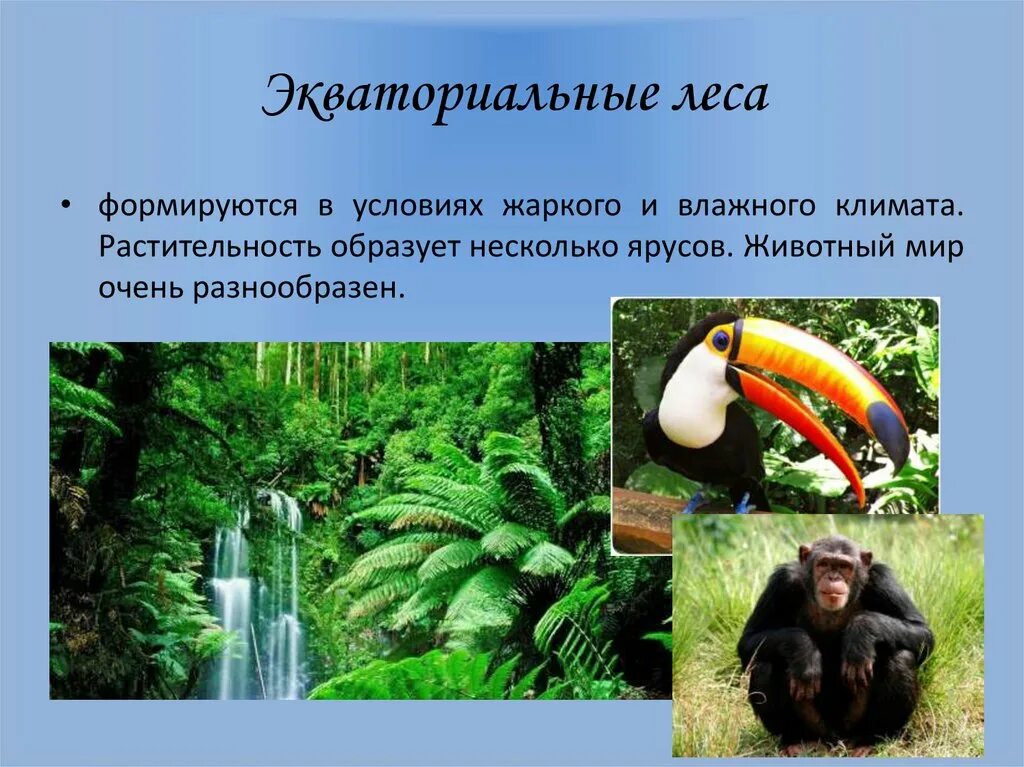 Экваториальные леса

• формируются в условиях жаркого и влажного климата. Растительность образует несколько ярусов. Животный мир очень разнообразен.